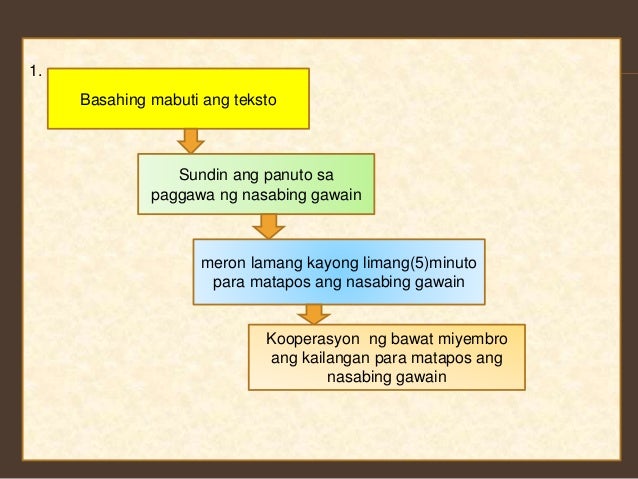 1.

Basahing mabuti ang teksto

Sundin ang panuto sa paggawa ng nasabing gawain

meron lamang kayong limang(5)minuto para matapos ang nasabing gawain

Kooperasyon ng bawat miyembro ang kailangan para matapos ang nasabing gawain